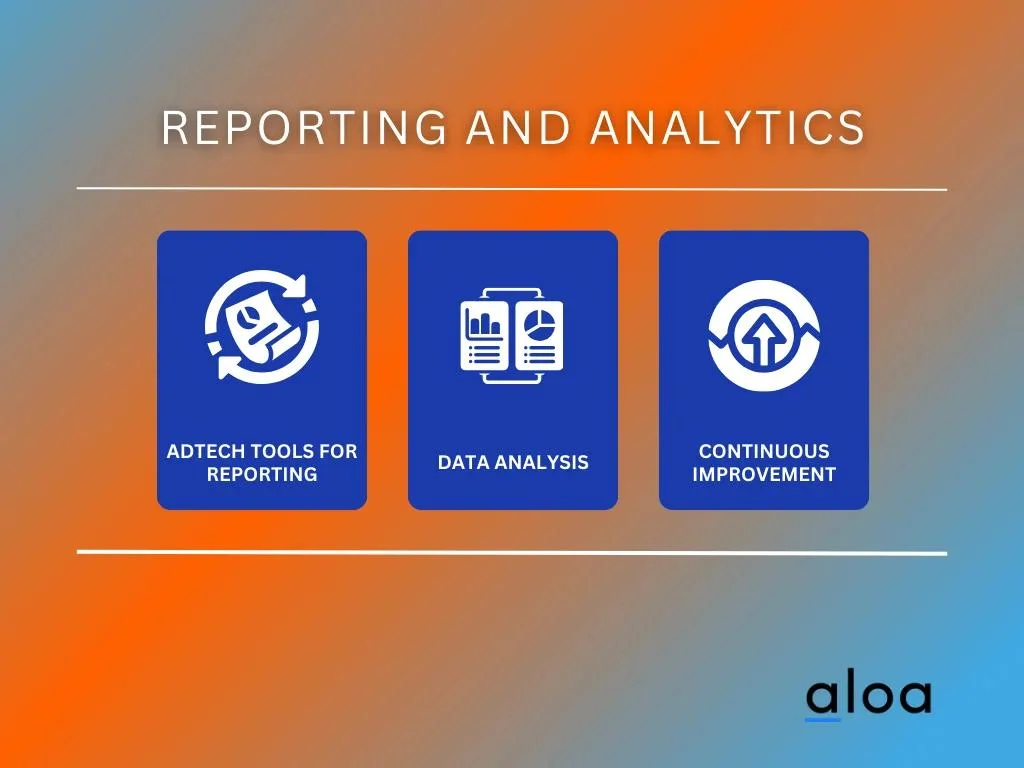 REPORTING AND ANALYTICS

ADTECH TOOLS FOR REPORTING

DATA ANALYSIS

CONTINUOUS IMPROVEMENT

aloa